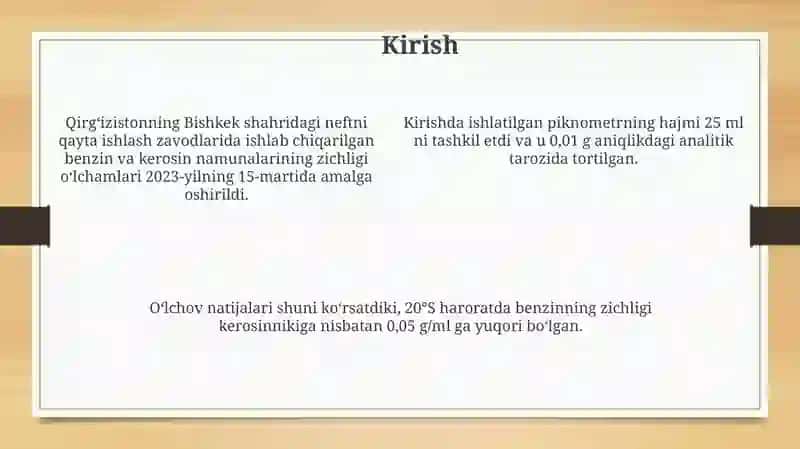 Kirish

Qirgʻizistonning Bishkek shahridagi neftni qayta ishlash zavodlarida ishlab chiqarilgan benzin va kerosin namunalarining zichligi oʻlchamlari 2023-yilning 15-martida amalga oshirildi.

Kirishda ishlatilgan piknometrning hajmi 25 ml ni tashkil etdi va u 0,01 g aniqlikdagi analitik tarozida tortilgan.

Oʻlchov natijalari shuni koʻrsatdiki, 20°S haroratda benzinning zichligi kerosinnikiga nisbatan 0,05 g/ml ga yuqori boʻlgan.